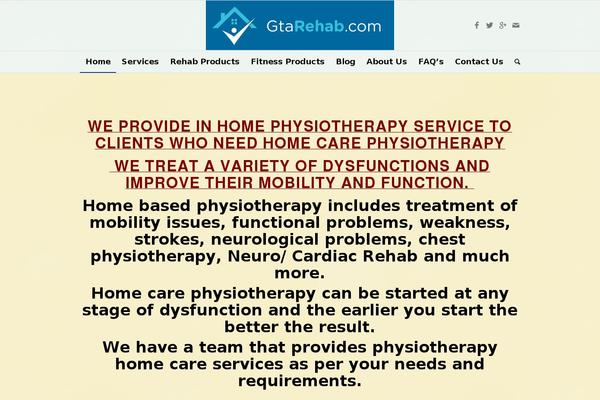 GtaRehab.com

Home Services Rehab Products Fitness Products Blog About Us FAQ's Contact Us

WE PROVIDE IN HOME PHYSIOTHERAPY SERVICE TO CLIENTS WHO NEED HOME CARE PHYSIOTHERAPY

WE TREAT A VARIETY OF DYSFUNCTIONS AND IMPROVE THEIR MOBILITY AND FUNCTION.

Home based physiotherapy includes treatment of mobility issues, functional problems, weakness, strokes, neurological problems, chest physiotherapy, Neuro/ Cardiac Rehab and much more.

Home care physiotherapy can be started at any stage of dysfunction and the earlier you start the better the result.

We have a team that provides physiotherapy home care services as per your needs and requirements.